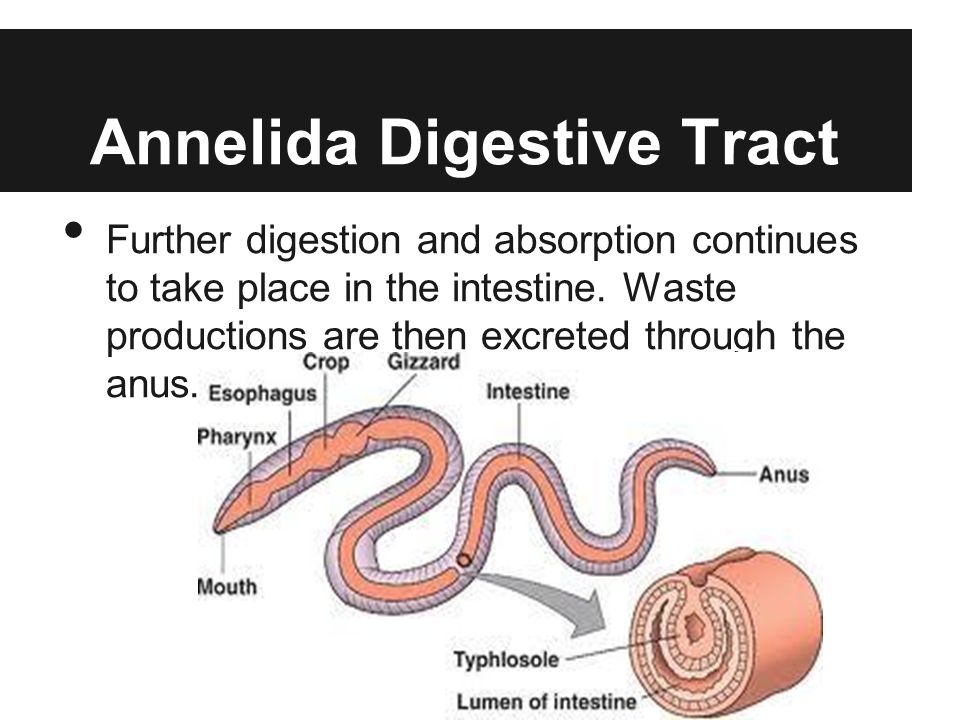 Annelida Digestive Tract

• Further digestion and absorption continues to take place in the intestine. Waste productions are then excreted through the anus.

Crop
Gizzard
Esophagus
Intestine
Pharynx
Anus
Mouth
Typhlosole
Lumen of intestine